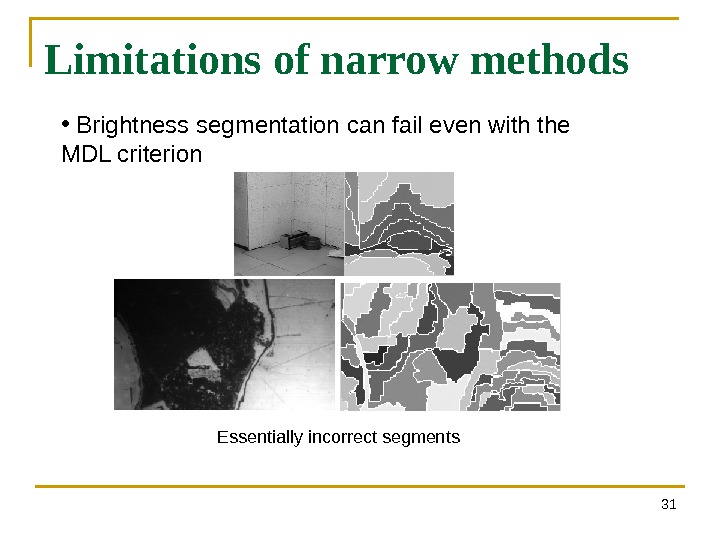 Limitations of narrow methods

• Brightness segmentation can fail even with the MDL criterion

Essentially incorrect segments

31